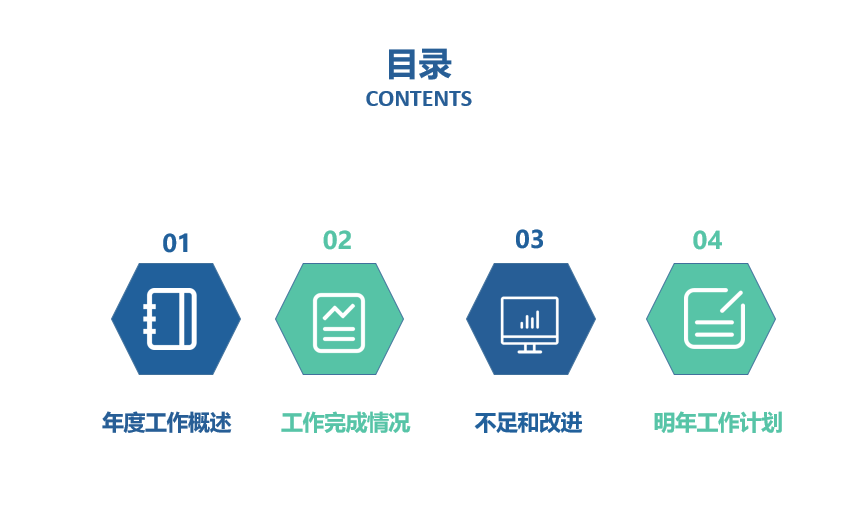 目录
CONTENTS

01
年度工作概述

02
工作完成情况

03
不足和改进

04
明年工作计划